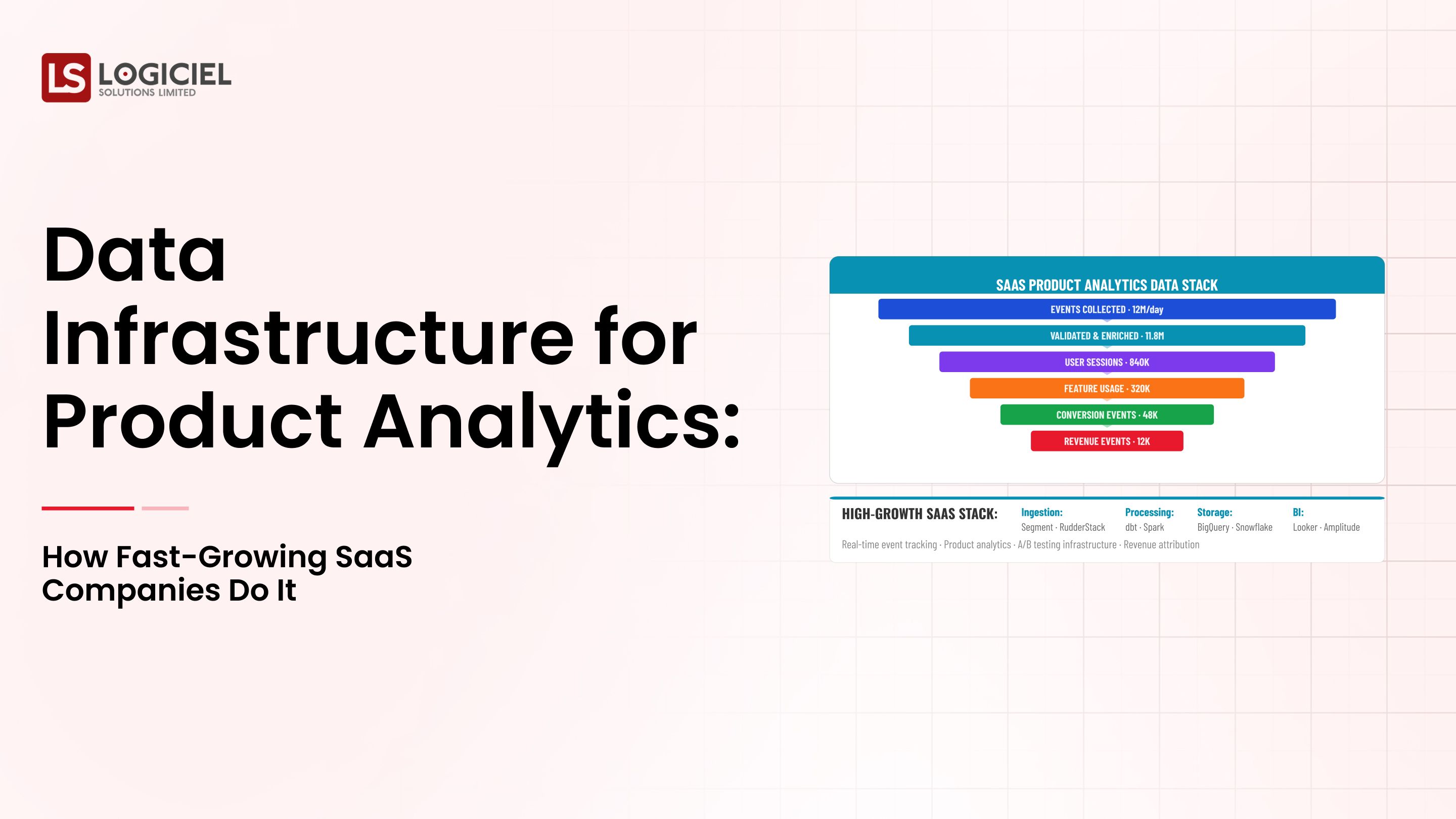 LS LOGICIEL
SOLUTIONS LIMITED

Data Infrastructure for Product Analytics:

How Fast-Growing SaaS Companies Do It

SAAS PRODUCT ANALYTICS DATA STACK

EVENTS COLLECTED · 12M/day

VALIDATED & ENRICHED · 11.8M

USER SESSIONS · 840K

FEATURE USAGE · 320K

CONVERSION EVENTS · 48K

REVENUE EVENTS · 12K

HIGH-GROWTH SAAS STACK:

Ingestion:
Segment · RudderStack

Processing:
dbt · Spark

Storage:
BigQuery · Snowflake

BI:
Looker · Amplitude

Real-time event tracking · Product analytics · A/B testing infrastructure · Revenue attribution